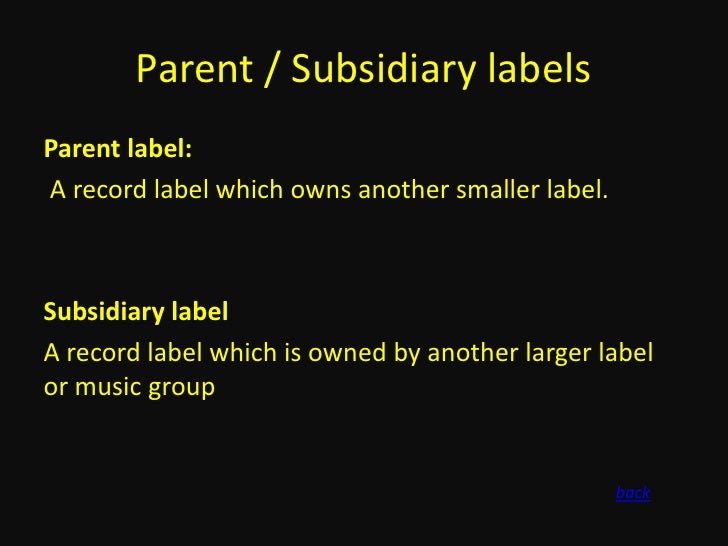 Parent / Subsidiary labels

Parent label:

A record label which owns another smaller label.

Subsidiary label

A record label which is owned by another larger label or music group

back